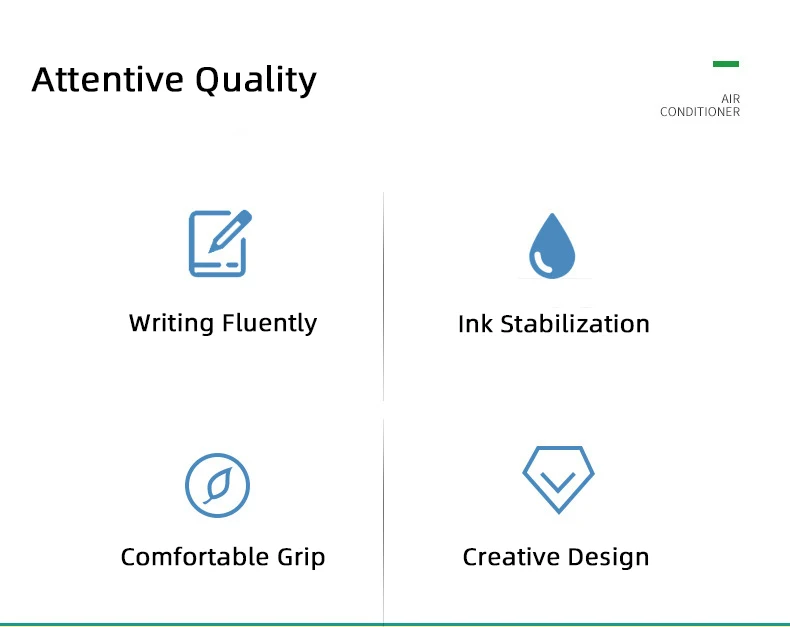 Attentive Quality

AIR CONDITIONER

Writing Fluently

Ink Stabilization

Comfortable Grip

Creative Design